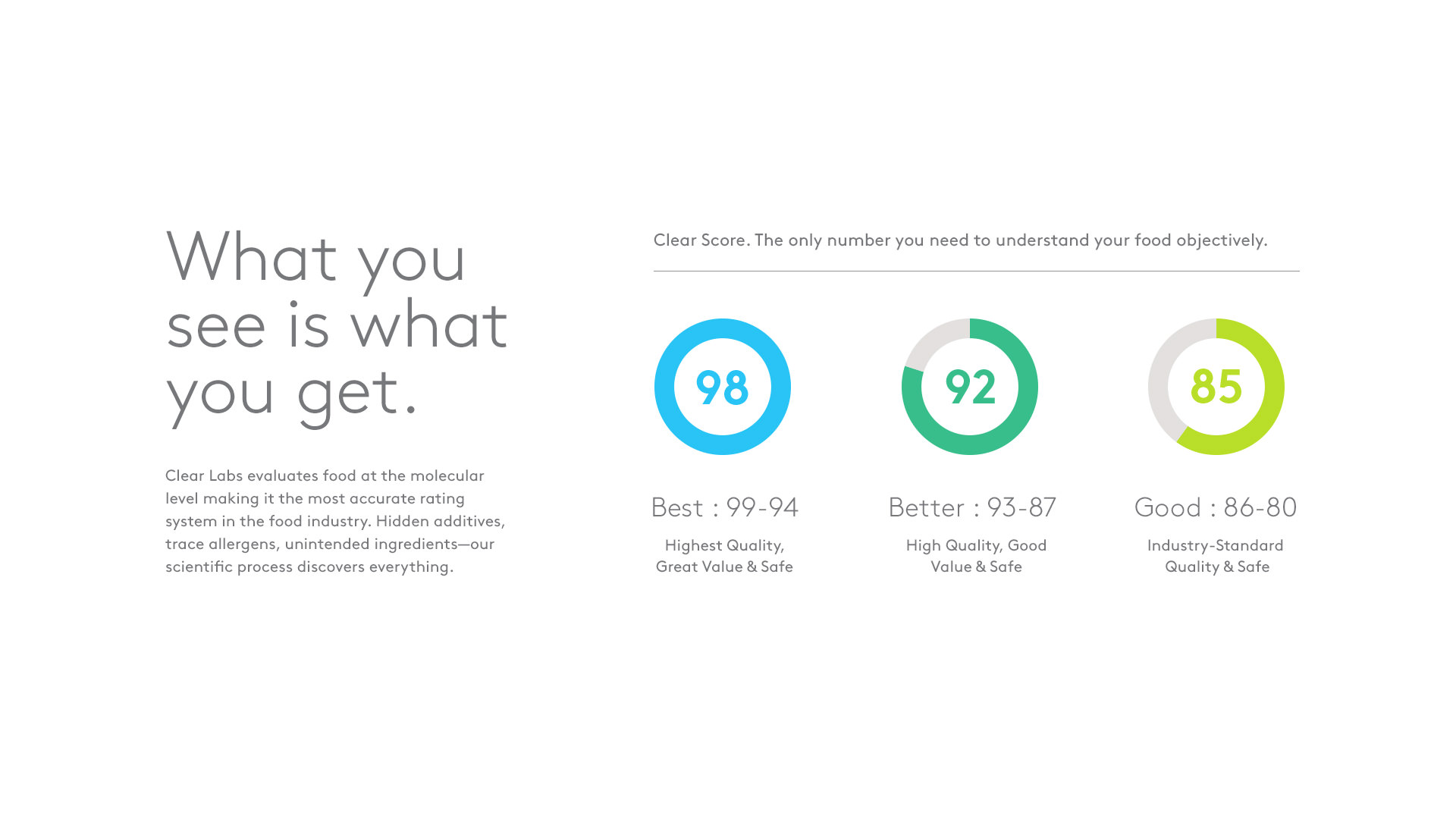 What you see is what you get.

Clear Labs evaluates food at the molecular level making it the most accurate rating system in the food industry. Hidden additives, trace allergens, unintended ingredients—our scientific process discovers everything.

Clear Score. The only number you need to understand your food objectively.

98

Best : 99-94

Highest Quality, Great Value & Safe

92

Better : 93-87

High Quality, Good Value & Safe

85

Good : 86-80

Industry-Standard Quality & Safe